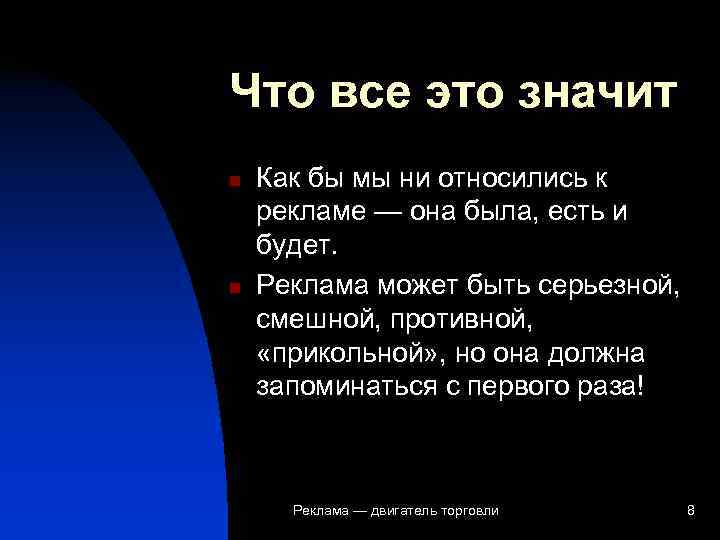 Что все это значит

Как бы мы ни относились к рекламе — она была, есть и будет.

Реклама может быть серьезной, смешной, противной, «прикольной», но она должна запоминаться с первого раза!

Реклама — двигатель торговли

8